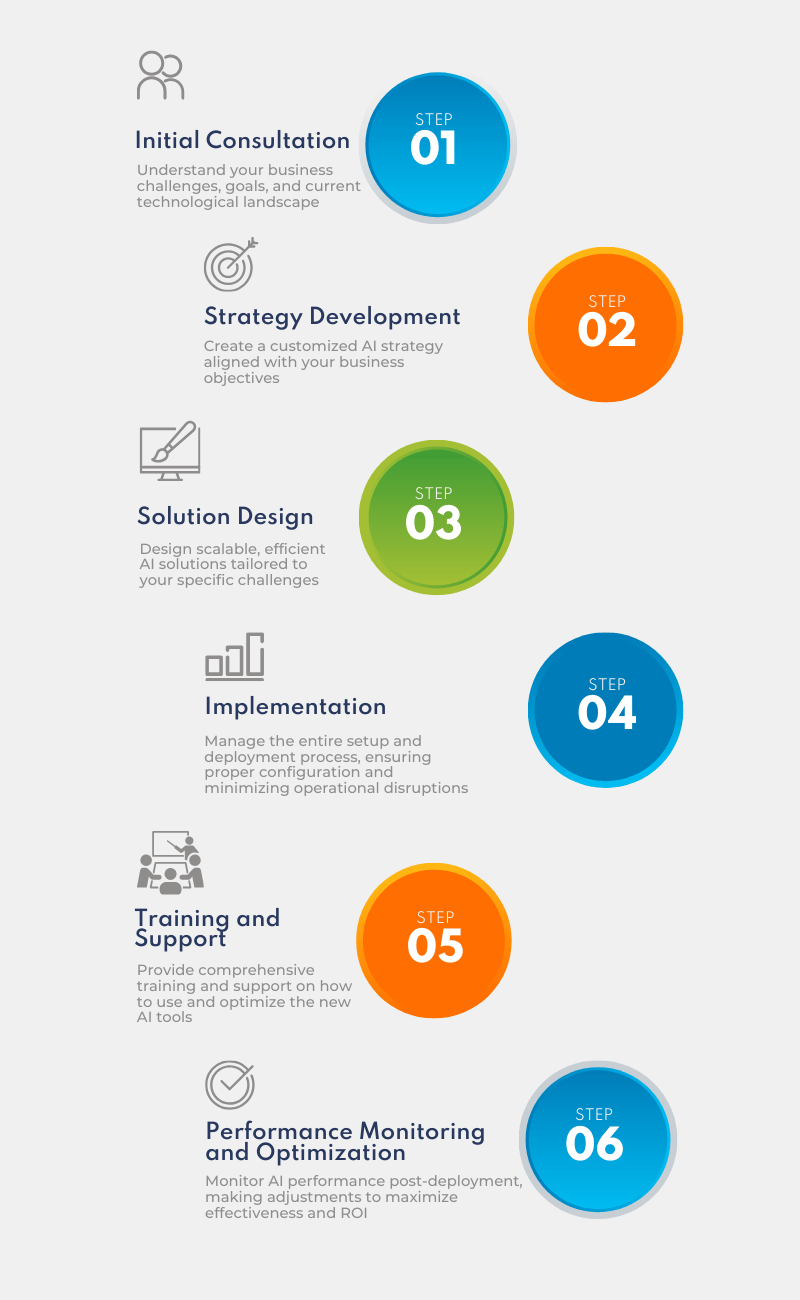 Initial Consultation

Understand your business challenges, goals, and current technological landscape

STEP
01

Strategy Development

Create a customized AI strategy aligned with your business objectives

STEP
02

Solution Design

Design scalable, efficient AI solutions tailored to your specific challenges

STEP
03

Implementation

Manage the entire setup and deployment process, ensuring proper configuration and minimizing operational disruptions

STEP
04

Training and Support

Provide comprehensive training and support on how to use and optimize the new AI tools

STEP
05

Performance Monitoring and Optimization

Monitor AI performance post-deployment, making adjustments to maximize effectiveness and ROI

STEP
06